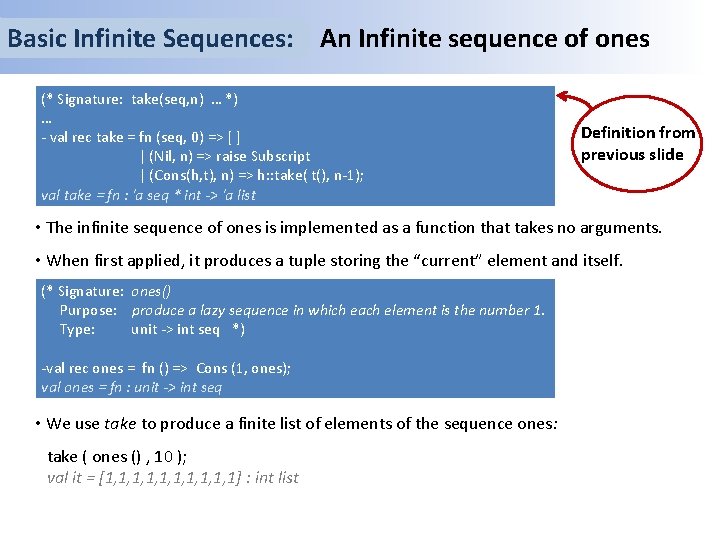 Basic Infinite Sequences: An Infinite sequence of ones

(* Signature: take(seq,n) … *)
…
- val rec take = fn (seq, 0) => [ ]
| (Nil, n) => raise Subscript
| (Cons(h,t), n) => h::take( t(), n-1);
val take = fn : 'a seq * int -> 'a list

Definition from previous slide

• The infinite sequence of ones is implemented as a function that takes no arguments.

• When first applied, it produces a tuple storing the "current" element and itself.

(* Signature: ones()
Purpose: produce a lazy sequence in which each element is the number 1.
Type: unit -> int seq *)

-val rec ones = fn () => Cons (1, ones);
val ones = fn : unit -> int seq

• We use take to produce a finite list of elements of the sequence ones:

take ( ones () , 10 );
val it = [1,1,1,1,1,1,1,1,1,1] : int list